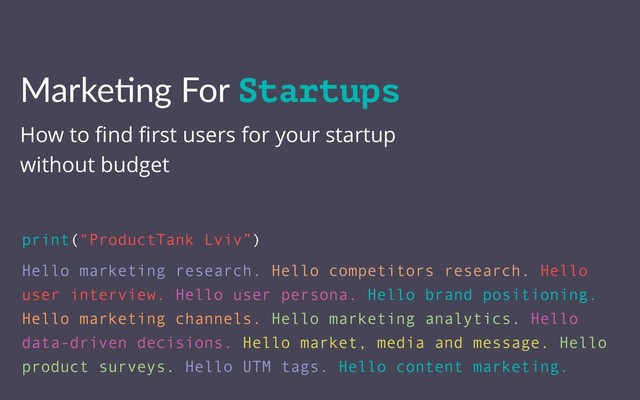 Marketing For Startups

How to find first users for your startup without budget

print(“ProductTank Lviv”)

Hello marketing research. Hello competitors research. Hello user interview. Hello user persona. Hello brand positioning. Hello marketing channels. Hello marketing analytics. Hello data-driven decisions. Hello market, media and message. Hello product surveys. Hello UTM tags. Hello content marketing.